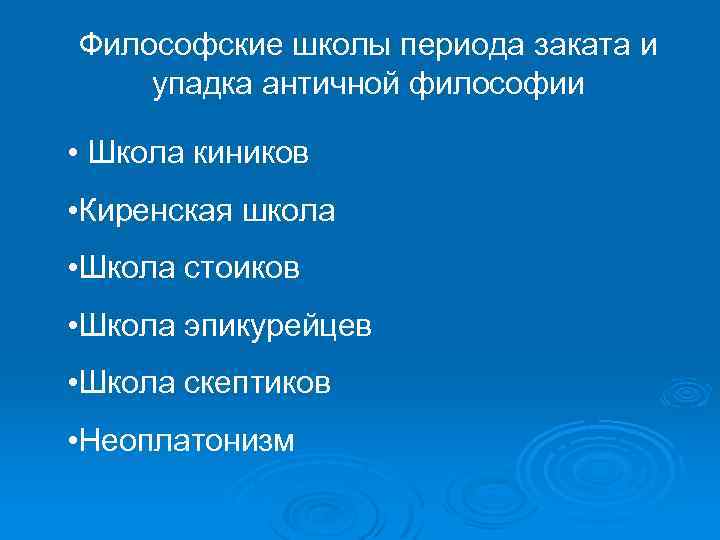 Философские школы периода заката и упадка античной философии

• Школа киников

•Киренская школа

•Школа стоиков

•Школа эпикурейцев

•Школа скептиков

•Неоплатонизм